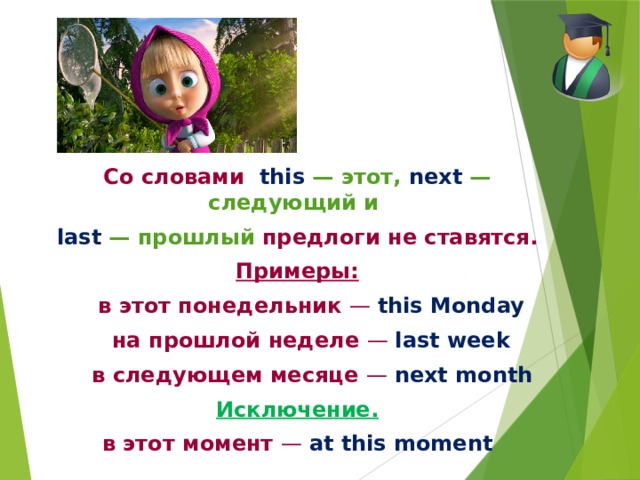 Со словами this — этот, next — следующий и

last — прошлый предлоги не ставятся.

Примеры:

в этот понедельник — this Monday

на прошлой неделе — last week

в следующем месяце — next month

Исключение.

в этот момент — at this moment